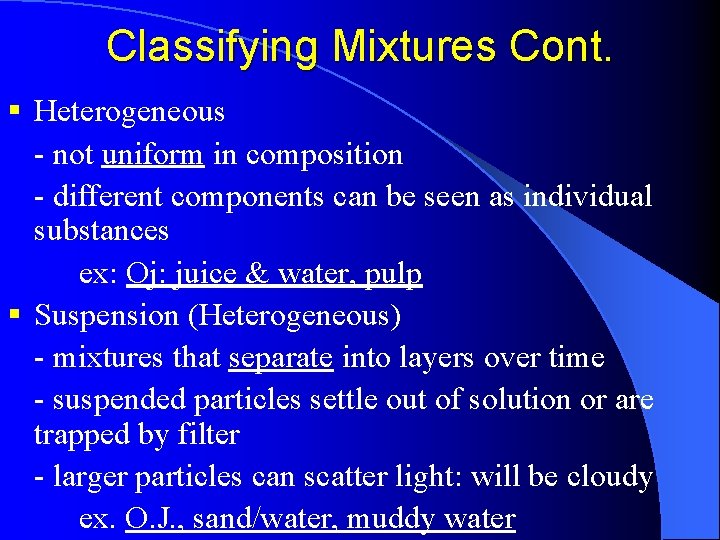 Classifying Mixtures Cont.

• Heterogeneous

- not uniform in composition

- different components can be seen as individual substances

ex: Oj: juice & water, pulp

• Suspension (Heterogeneous)

- mixtures that separate into layers over time

- suspended particles settle out of solution or are trapped by filter

- larger particles can scatter light: will be cloudy

ex. O.J., sand/water, muddy water